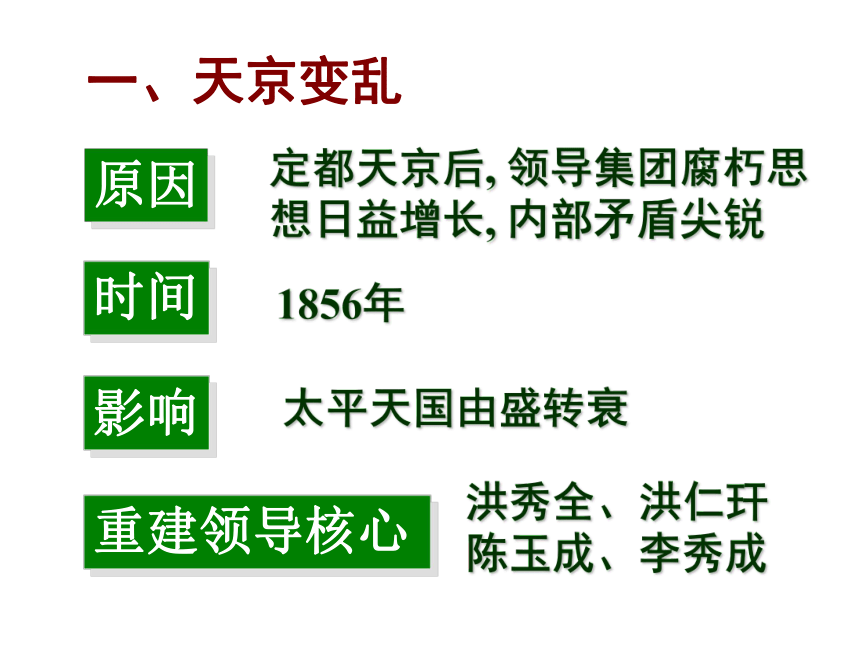 一、天京变乱

原因

定都天京后, 领导集团腐朽思想日益增长, 内部矛盾尖锐

时间

1856年

影响

太平天国由盛转衰

重建领导核心

洪秀全、洪仁玕
陈玉成、李秀成